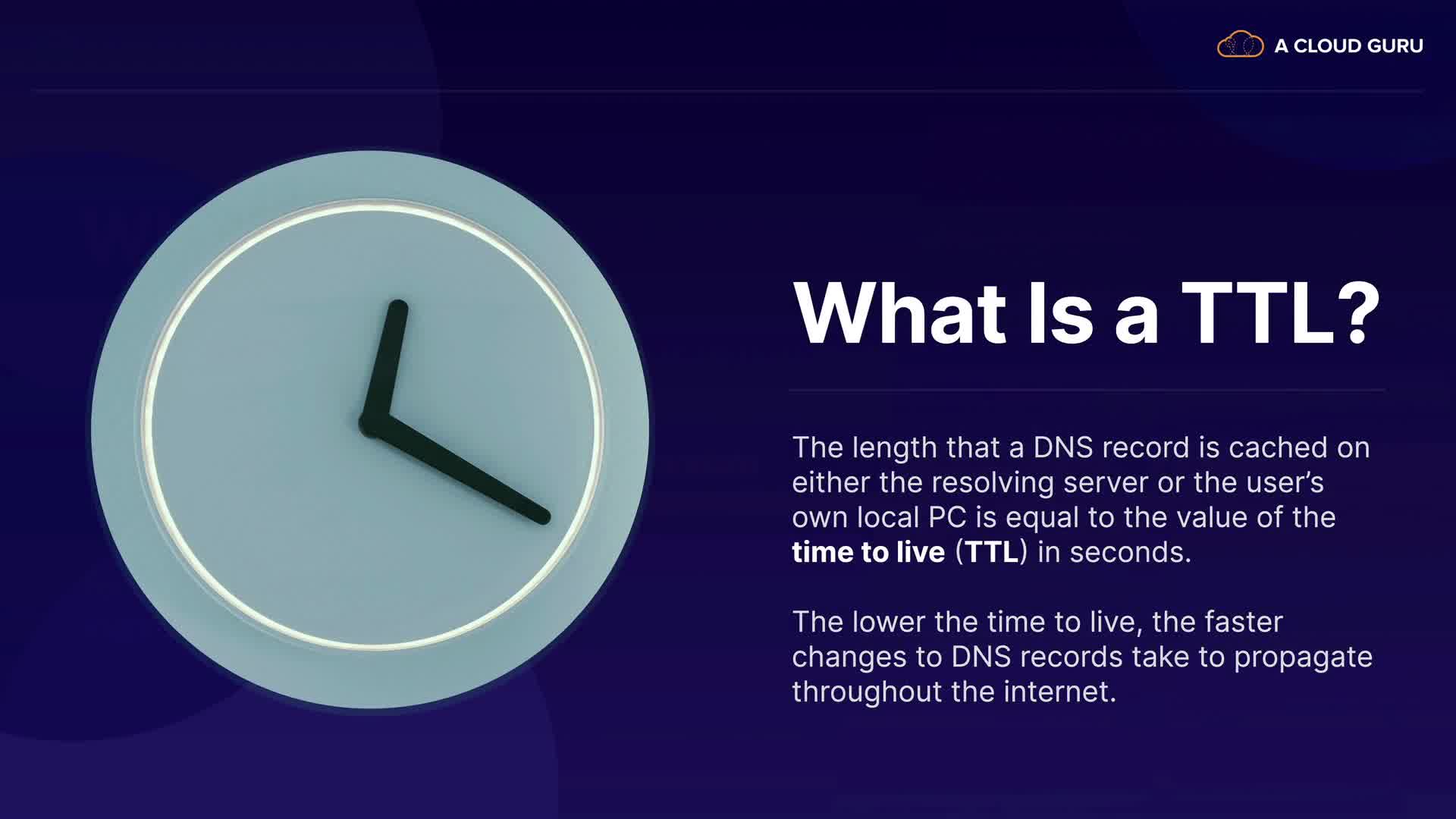 A CLOUD GURU

What Is a TTL?

The length that a DNS record is cached on either the resolving server or the user's own local PC is equal to the value of the time to live (TTL) in seconds.

The lower the time to live, the faster changes to DNS records take to propagate throughout the internet.